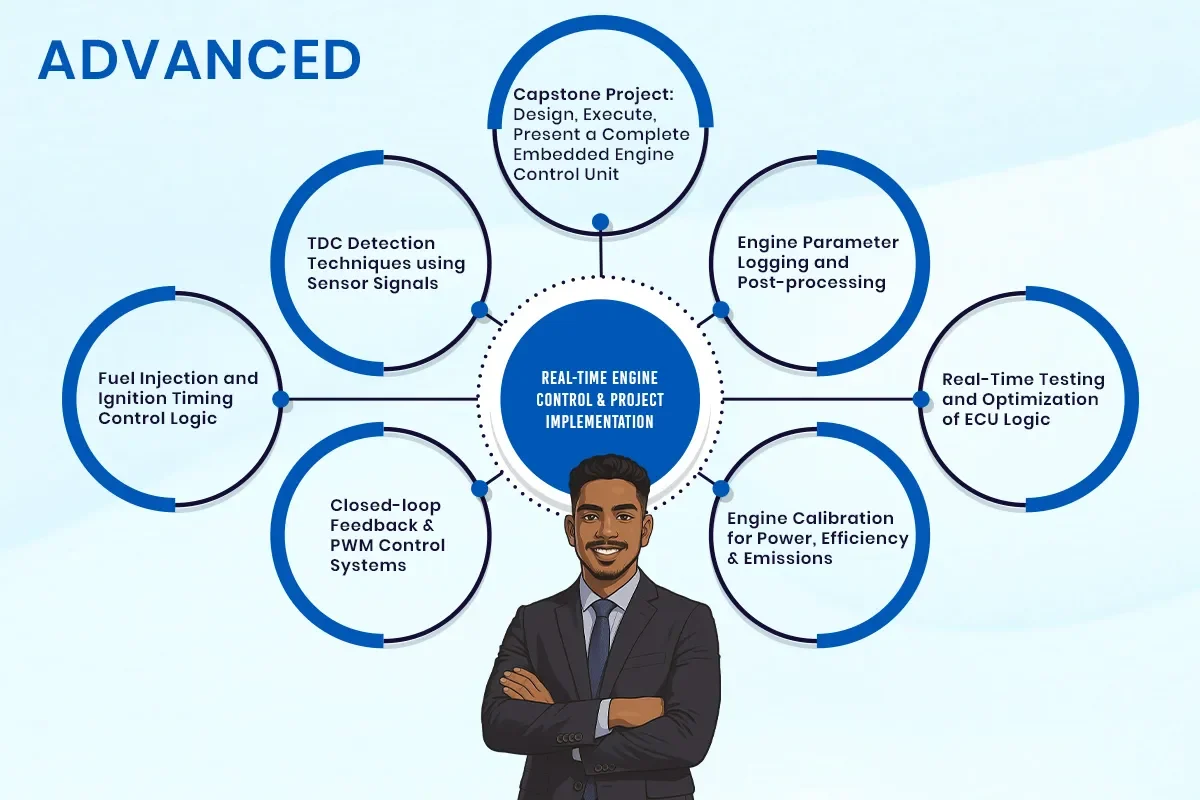 ADVANCED

Capstone Project: Design, Execute, Present a Complete Embedded Engine Control Unit

TDC Detection Techniques using Sensor Signals

Engine Parameter Logging and Post-processing

Fuel Injection and Ignition Timing Control Logic

REAL-TIME ENGINE CONTROL & PROJECT IMPLEMENTATION

Real-Time Testing and Optimization of ECU Logic

Closed-loop Feedback & PWM Control Systems

Engine Calibration for Power, Efficiency & Emissions